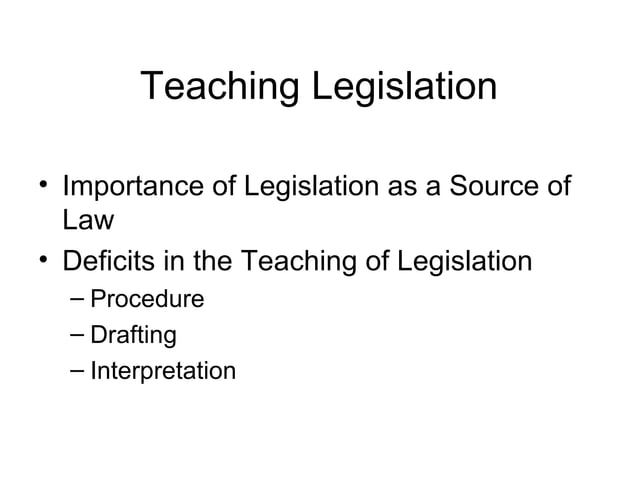 Teaching Legislation

• Importance of Legislation as a Source of Law
• Deficits in the Teaching of Legislation
– Procedure
– Drafting
– Interpretation